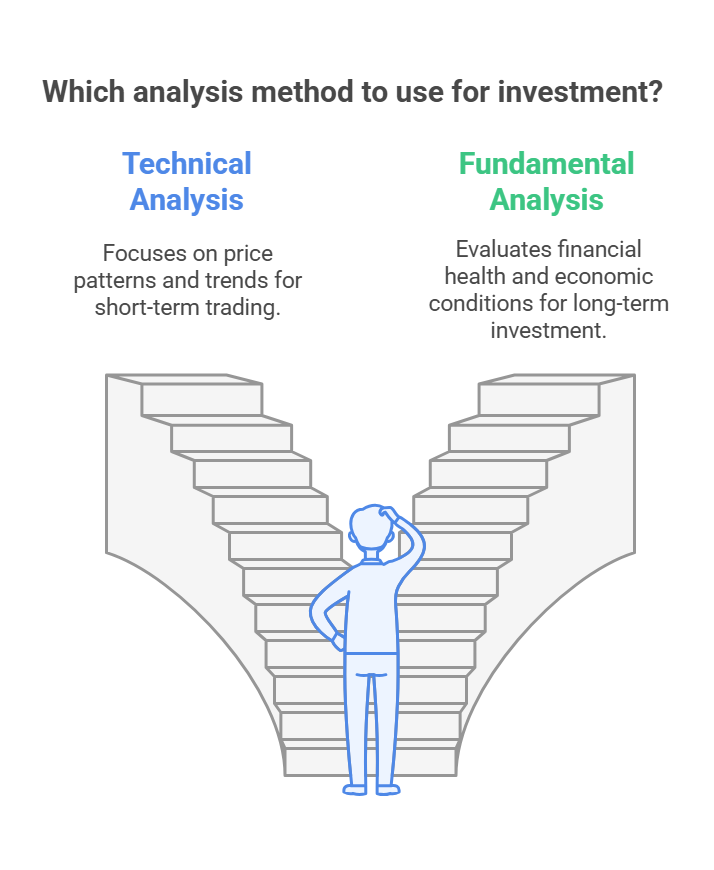 Which analysis method to use for investment?

Technical Analysis

Focuses on price patterns and trends for short-term trading.

Fundamental Analysis

Evaluates financial health and economic conditions for long-term investment.